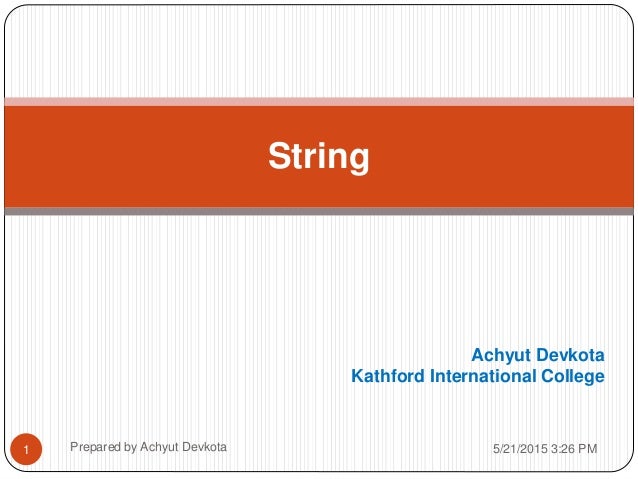 String

Achyut Devkota
Kathford International College

1
Prepared by Achyut Devkota
5/21/2015 3:26 PM